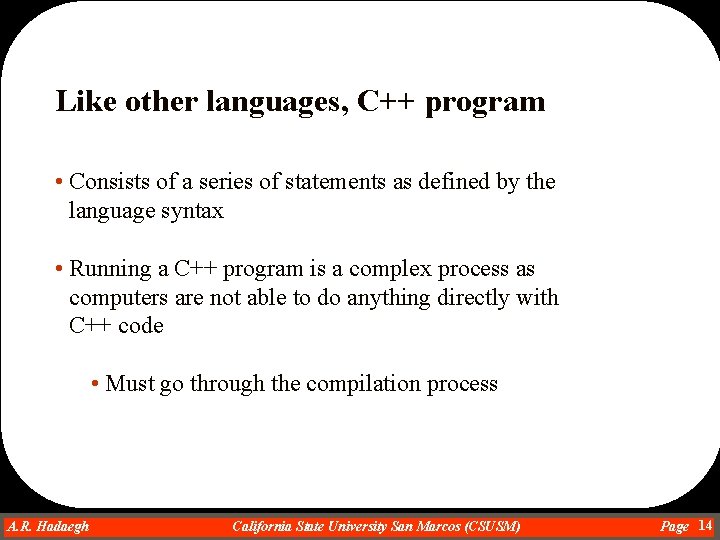 Like other languages, C++ program

• Consists of a series of statements as defined by the language syntax

• Running a C++ program is a complex process as computers are not able to do anything directly with C++ code

• Must go through the compilation process

A.R. Hadaegh California State University San Marcos (CSUSM) Page 14